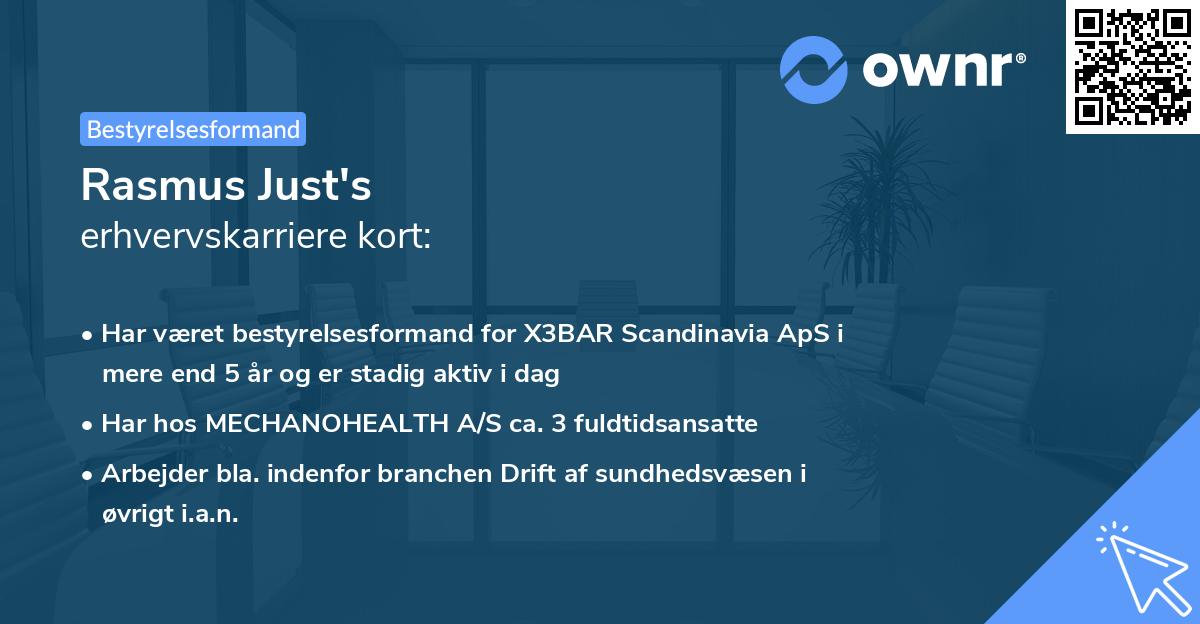 ownr®

Bestyrelsesformand

Rasmus Just's
erhvervskarriere kort:

• Har været bestyrelsesformand for X3BAR Scandinavia ApS i mere end 5 år og er stadig aktiv i dag
• Har hos MECHANOHEALTH A/S ca. 3 fuldtidsansatte
• Arbejder bla. indenfor branchen Drift af sundhedsvæsen i øvrigt i.a.n.